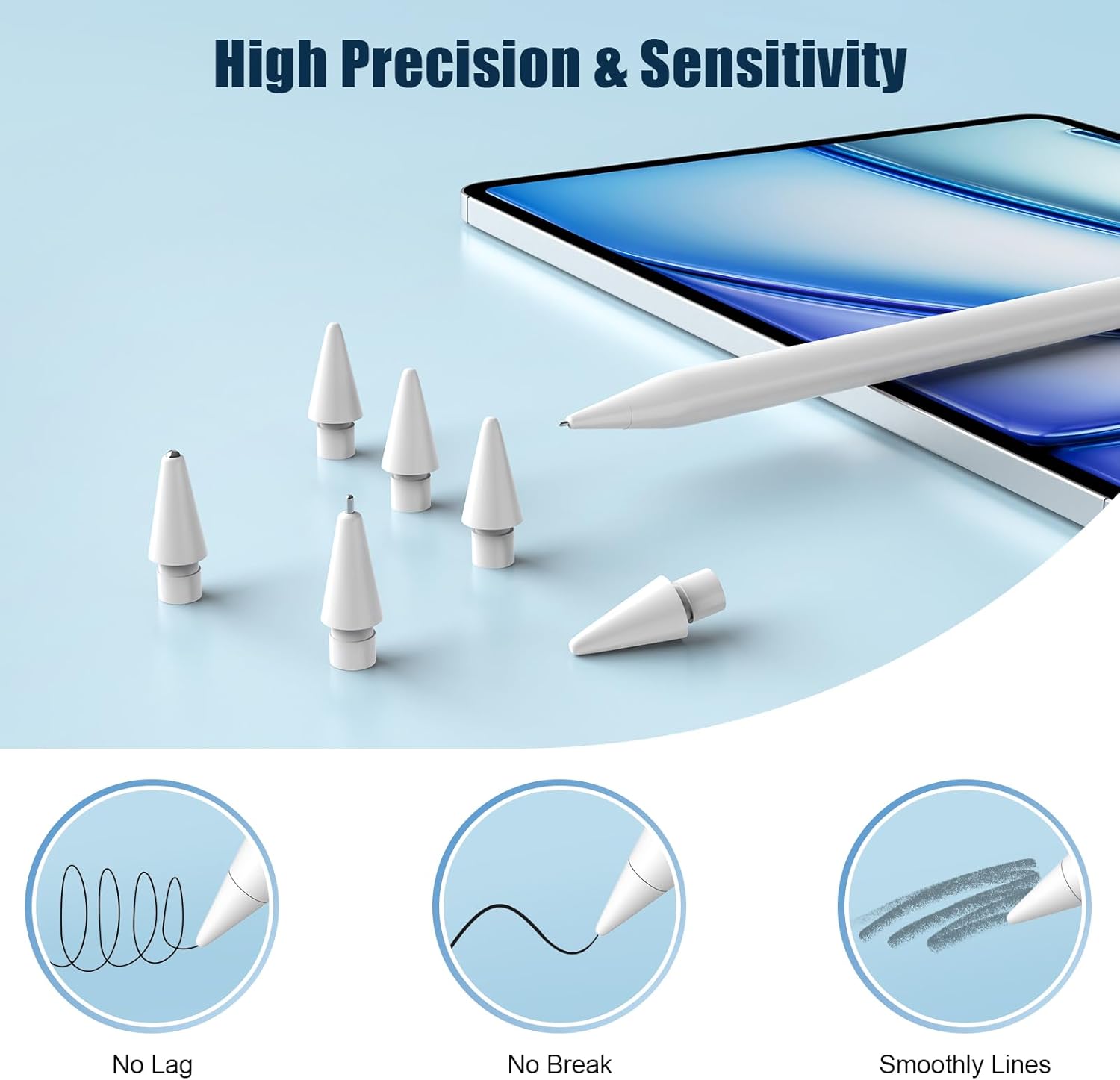 High Precision & Sensitivity

No Lag

No Break

Smoothly Lines